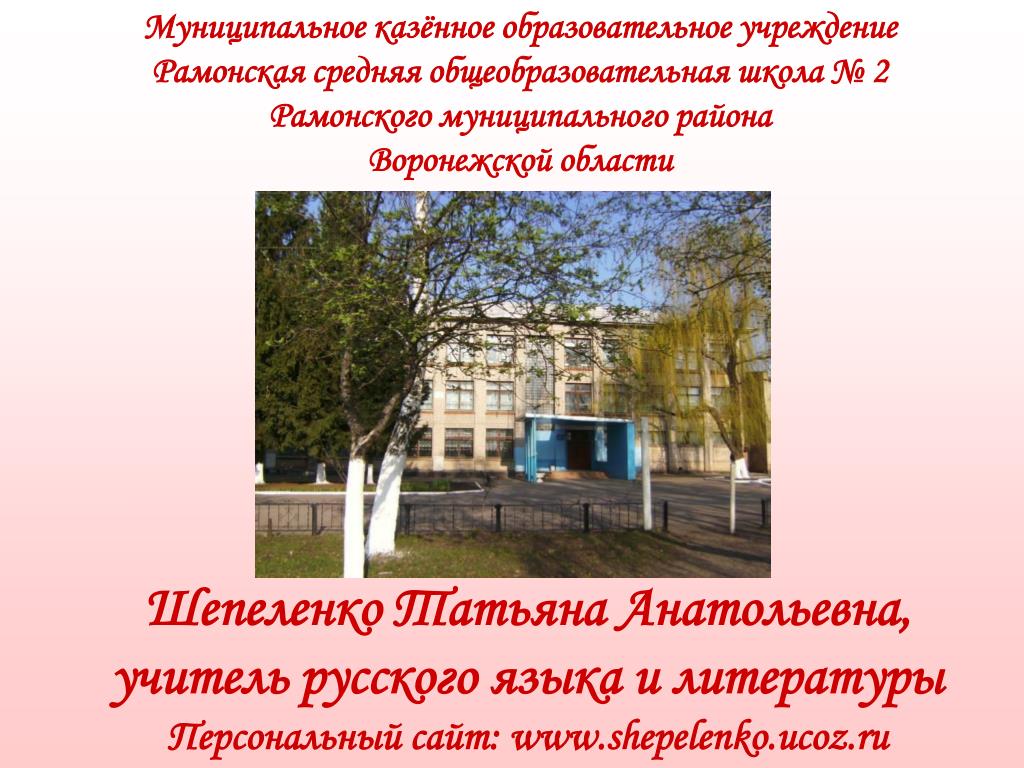 Муниципальное казённое образовательное учреждение
Рамонская средняя общеобразовательная школа № 2
Рамонского муниципального района
Воронежской области

Шепеленко Татьяна Анатольевна,
учитель русского языка и литературы
Персональный сайт: www.shepelenko.ucoz.ru